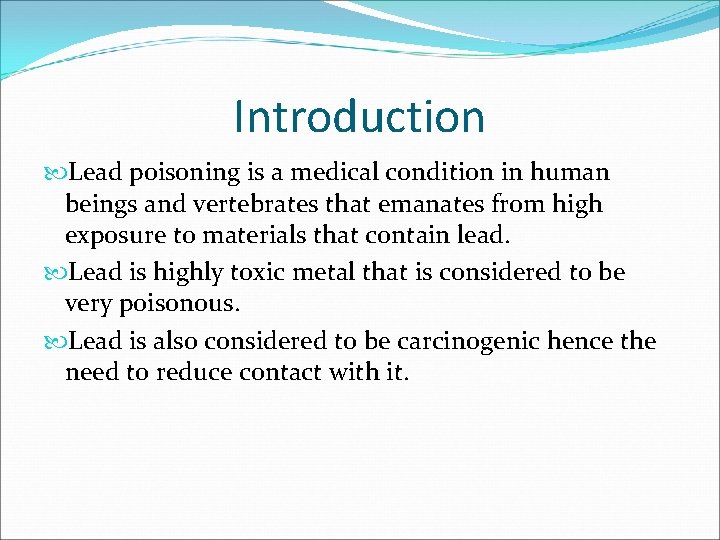 Introduction

Lead poisoning is a medical condition in human beings and vertebrates that emanates from high exposure to materials that contain lead.

Lead is highly toxic metal that is considered to be very poisonous.

Lead is also considered to be carcinogenic hence the need to reduce contact with it.